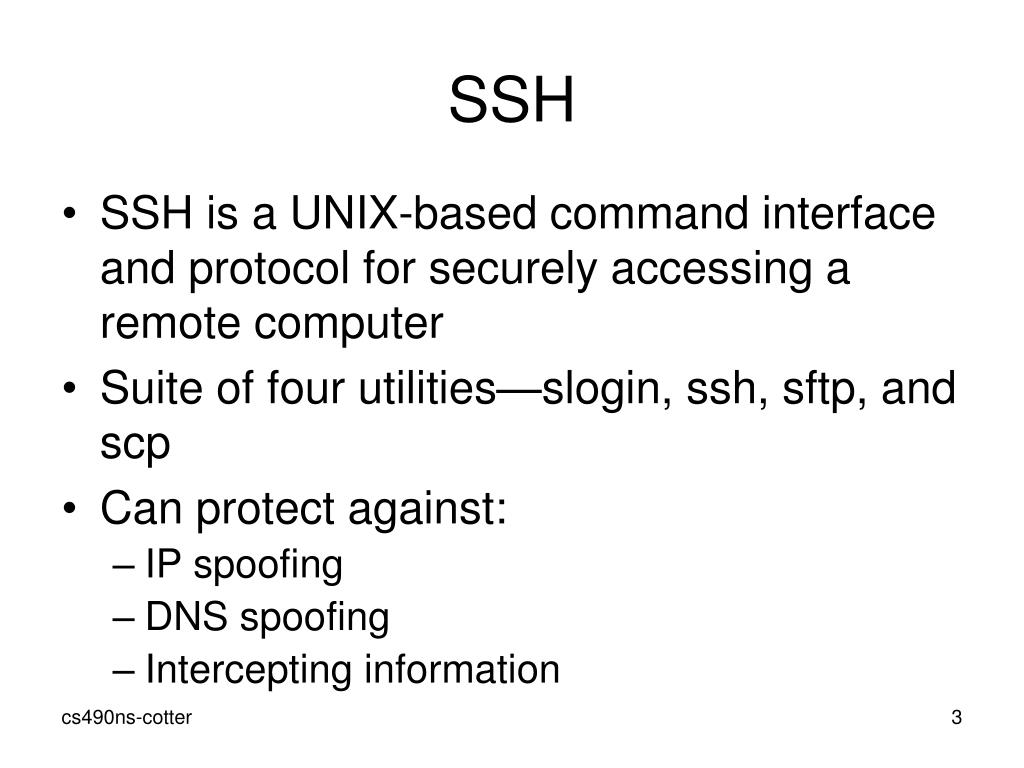 SSH

• SSH is a UNIX-based command interface and protocol for securely accessing a remote computer
• Suite of four utilities—slogin, ssh, sftp, and scp
• Can protect against:
– IP spoofing
– DNS spoofing
– Intercepting information

cs490ns-cotter

3